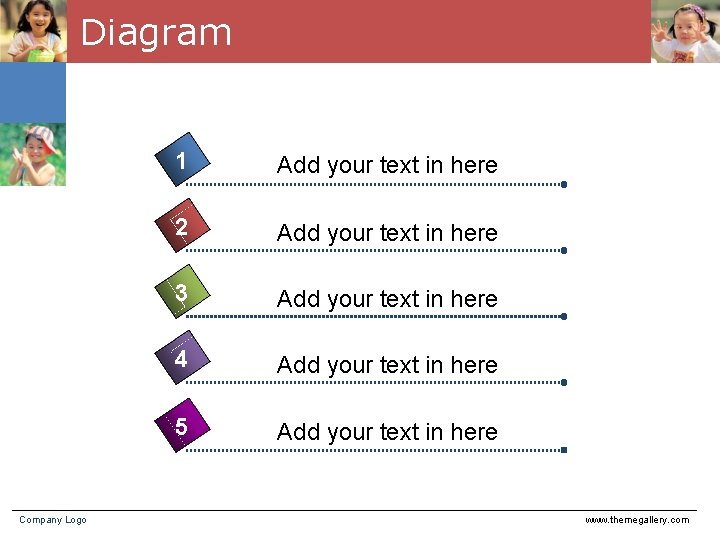 Diagram

1 Add your text in here

2 Add your text in here

3 Add your text in here

4 Add your text in here

5 Add your text in here

Company Logo

www.themegallery.com